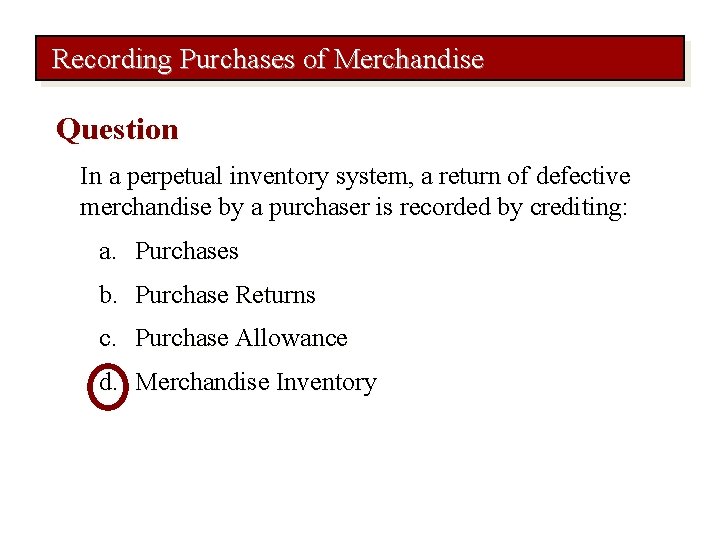 Recording Purchases of Merchandise

Question

In a perpetual inventory system, a return of defective merchandise by a purchaser is recorded by crediting:

a. Purchases

b. Purchase Returns

c. Purchase Allowance

d. Merchandise Inventory